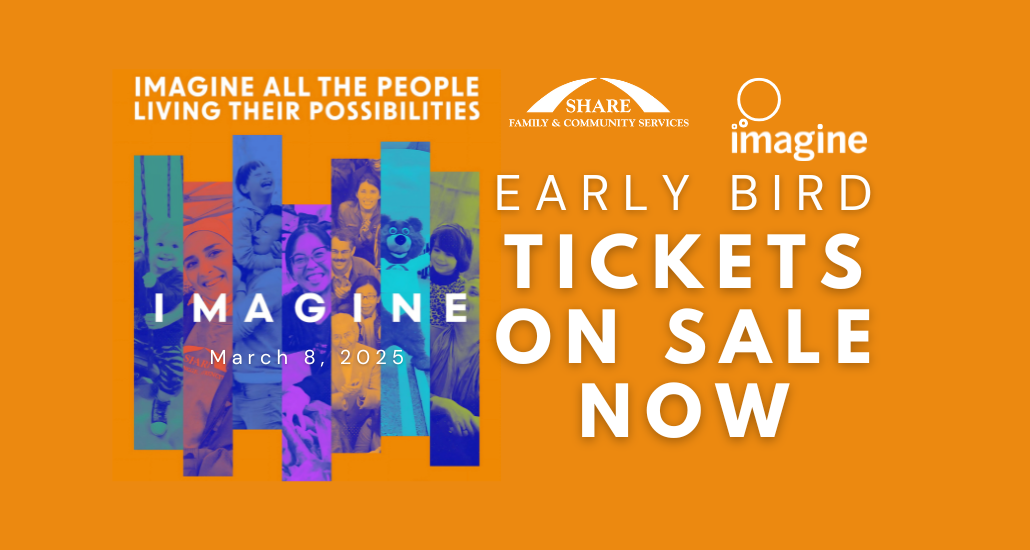 IMAGINE ALL THE PEOPLE LIVING THEIR POSSIBILITIES

IMAGINE

March 8, 2025

SHARE
FAMILY & COMMUNITY SERVICES

imagine

EARLY BIRD
TICKETS
ON SALE
NOW